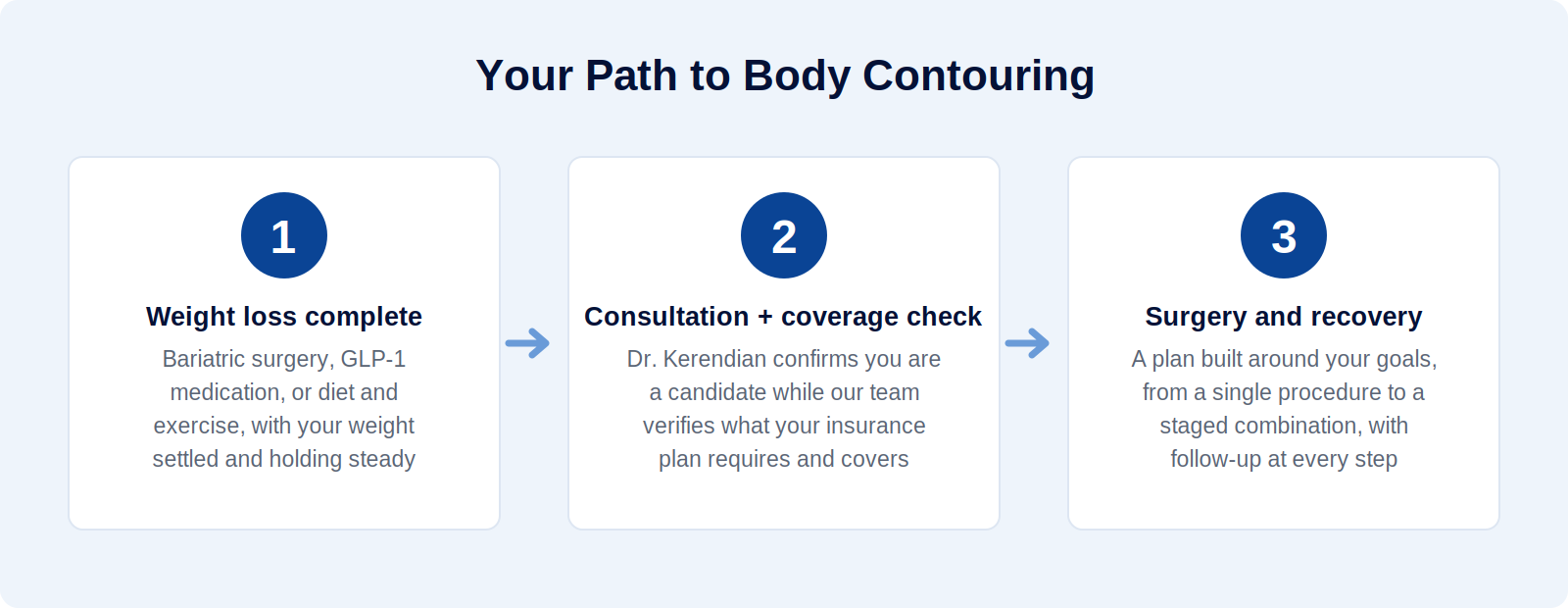 Your Path to Body Contouring

1

Weight loss complete

Bariatric surgery, GLP-1 medication, or diet and exercise, with your weight settled and holding steady

2

Consultation + coverage check

Dr. Kerendian confirms you are a candidate while our team verifies what your insurance plan requires and covers

3

Surgery and recovery

A plan built around your goals, from a single procedure to a staged combination, with follow-up at every step